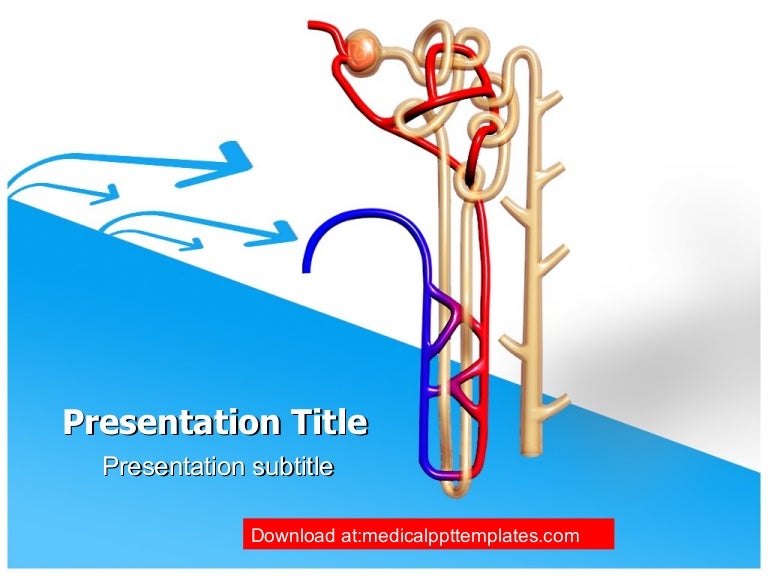 Presentation Title

Presentation subtitle

Download at:medicalppttemplates.com